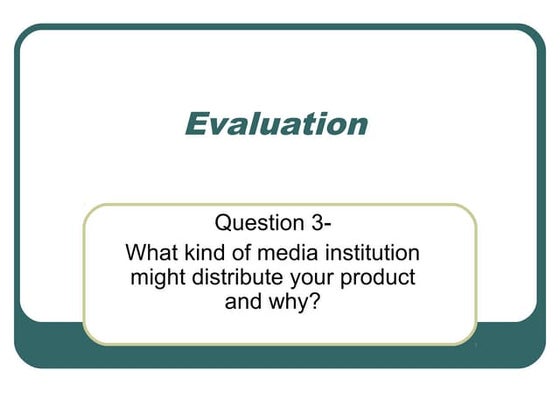 Evaluation

Question 3-
What kind of media institution might distribute your product and why?